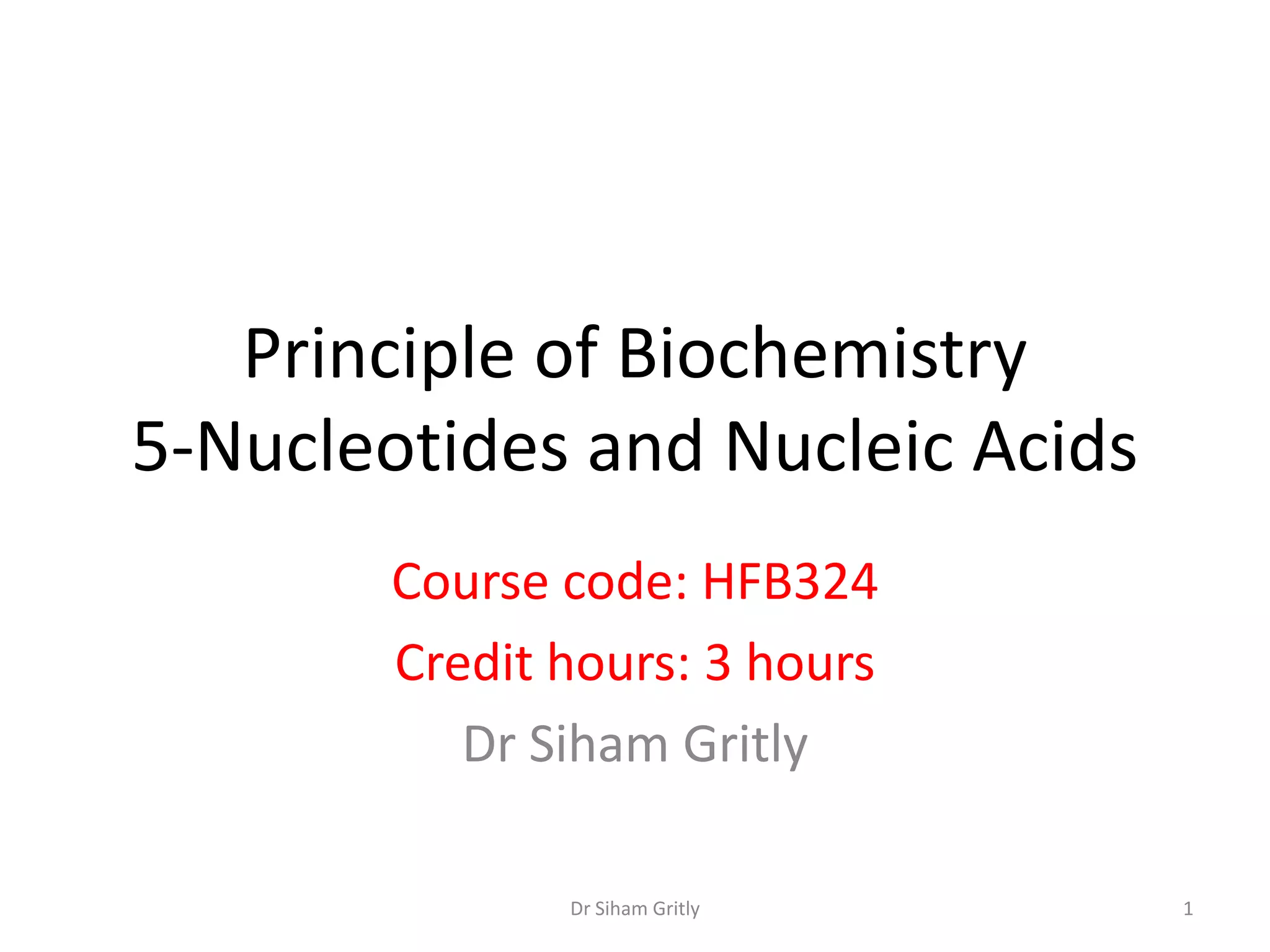 Principle of Biochemistry
5-Nucleotides and Nucleic Acids

Course code: HFB324

Credit hours: 3 hours

Dr Siham Gritly

Dr Siham Gritly

1